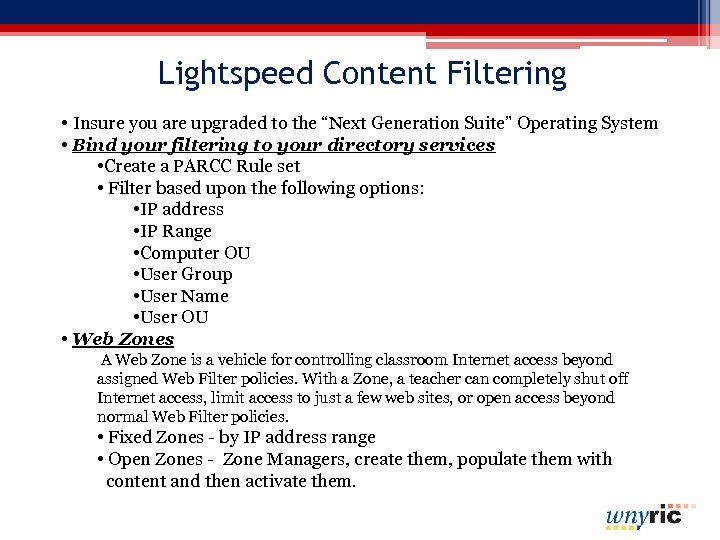 Lightspeed Content Filtering

• Insure you are upgraded to the “Next Generation Suite” Operating System

• Bind your filtering to your directory services

•Create a PARCC Rule set

• Filter based upon the following options:

•IP address

•IP Range

•Computer OU

•User Group

•User Name

•User OU

• Web Zones

A Web Zone is a vehicle for controlling classroom Internet access beyond assigned Web Filter policies. With a Zone, a teacher can completely shut off Internet access, limit access to just a few web sites, or open access beyond normal Web Filter policies.

• Fixed Zones - by IP address range

• Open Zones - Zone Managers, create them, populate them with content and then activate them.

wnyric